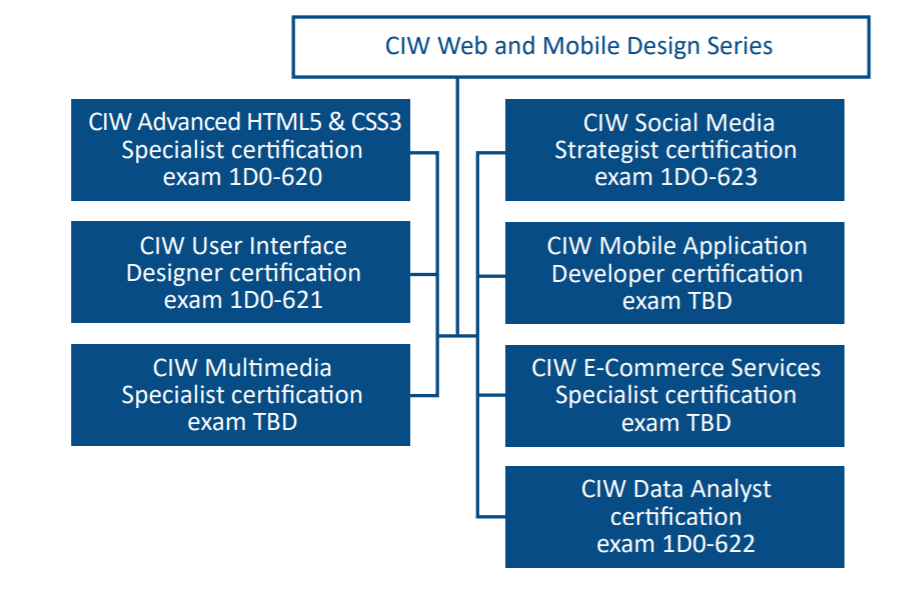 CIW Web and Mobile Design Series

CIW Advanced HTML5 & CSS3 Specialist certification exam 1D0-620

CIW User Interface Designer certification exam 1D0-621

CIW Multimedia Specialist certification exam TBD

CIW Social Media Strategist certification exam 1DO-623

CIW Mobile Application Developer certification exam TBD

CIW E-Commerce Services Specialist certification exam TBD

CIW Data Analyst certification exam 1D0-622